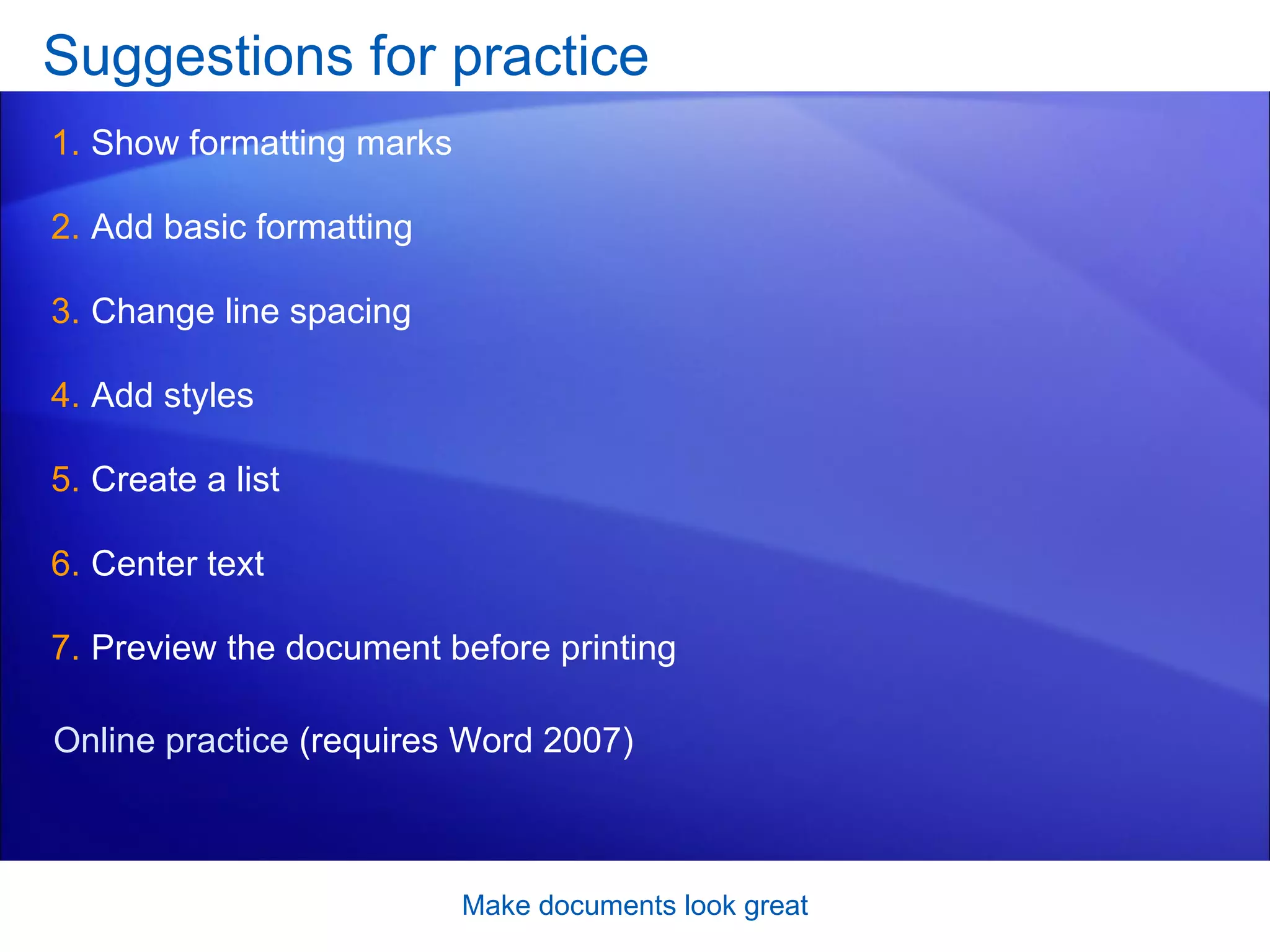 Suggestions for practice

1. Show formatting marks

2. Add basic formatting

3. Change line spacing

4. Add styles

5. Create a list

6. Center text

7. Preview the document before printing

Online practice (requires Word 2007)

Make documents look great